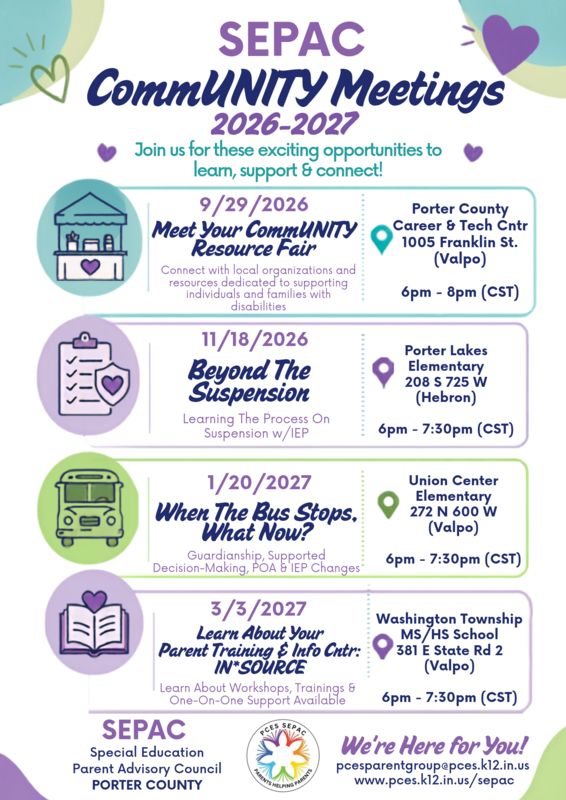 SEPAC
CommUNITY Meetings
2026-2027

Join us for these exciting opportunities to learn, support & connect!

9/29/2026
Meet Your CommUNITY Resource Fair
Connect with local organizations and resources dedicated to supporting individuals and families with disabilities

Porter County Career & Tech Cntr
1005 Franklin St.
(Valpo)
6pm - 8pm (CST)

11/18/2026
Beyond The Suspension
Learning The Process On Suspension w/IEP

Porter Lakes Elementary
208 S 725 W
(Hebron)
6pm - 7:30pm (CST)

1/20/2027
When The Bus Stops, What Now?
Guardianship, Supported Decision-Making, POA & IEP Changes

Union Center Elementary
272 N 600 W
(Valpo)
6pm - 7:30pm (CST)

3/3/2027
Learn About Your Parent Training & Info Cntr: IN*SOURCE
Learn About Workshops, Trainings & One-On-One Support Available

Washington Township MS/HS School
381 E State Rd 2
(Valpo)
6pm - 7:30pm (CST)

SEPAC
Special Education Parent Advisory Council
PORTER COUNTY

PCES SEPAC
PARENTS HELPING PARENTS

We're Here for You!
pcesparentgroup@pces.k12.in.us
www.pces.k12.in.us/sepac